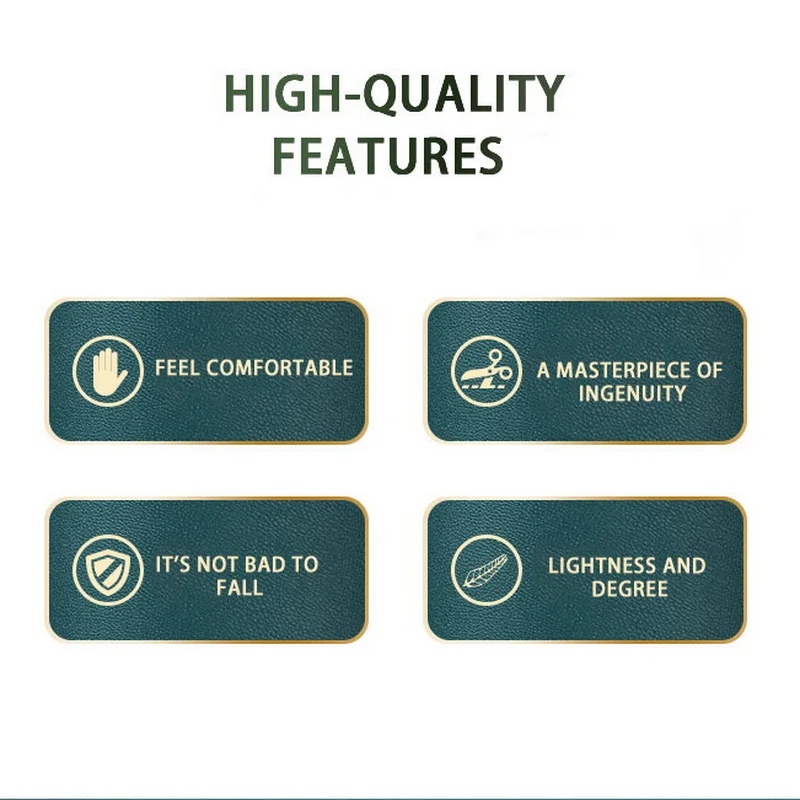 HIGH-QUALITY FEATURES

FEEL COMFORTABLE

A MASTERPIECE OF INGENUITY

IT'S NOT BAD TO FALL

LIGHTNESS AND DEGREE